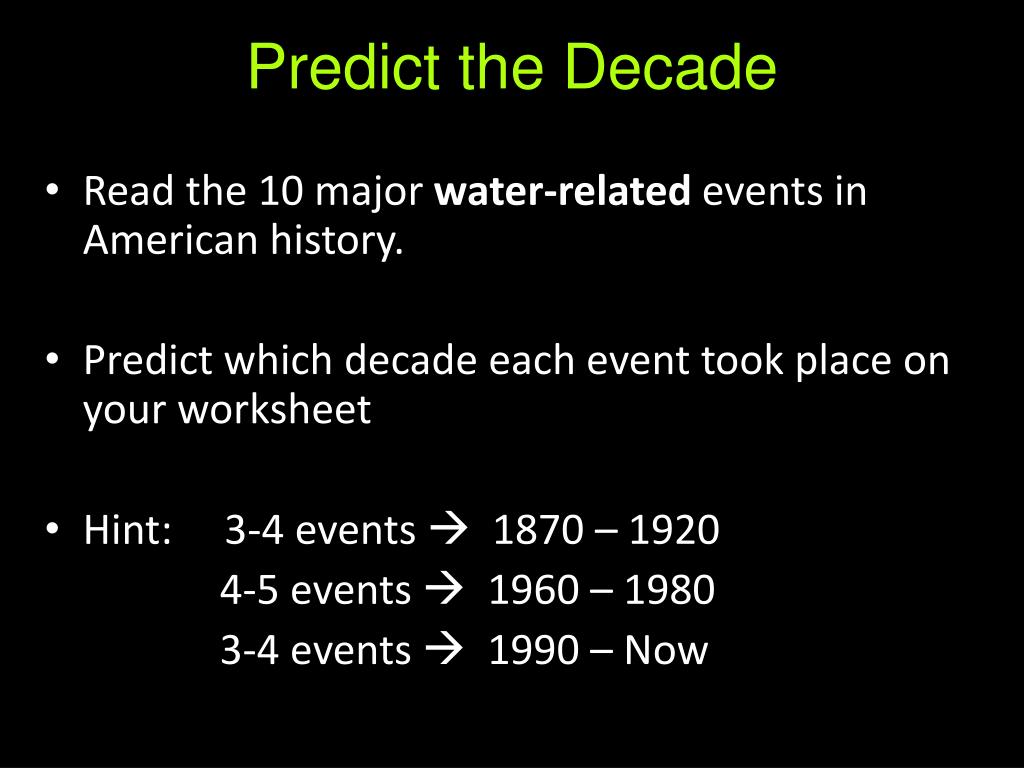 Predict the Decade

• Read the 10 major **water-related** events in American history.

• Predict which decade each event took place on your worksheet

• Hint: 3-4 events → 1870 – 1920
4-5 events → 1960 – 1980
3-4 events → 1990 – Now